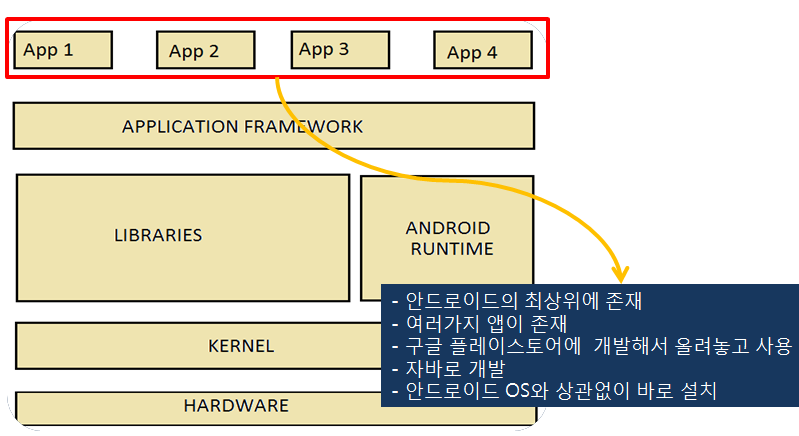 App 1
App 2
App 3
App 4

APPLICATION FRAMEWORK

LIBRARIES

ANDROID RUNTIME

KERNEL

HARDWARE

- 안드로이드의 최상위에 존재
- 여러가지 앱이 존재
- 구글 플레이스토어에 개발해서 올려놓고 사용
- 자바로 개발
- 안드로이드 OS와 상관없이 바로 설치